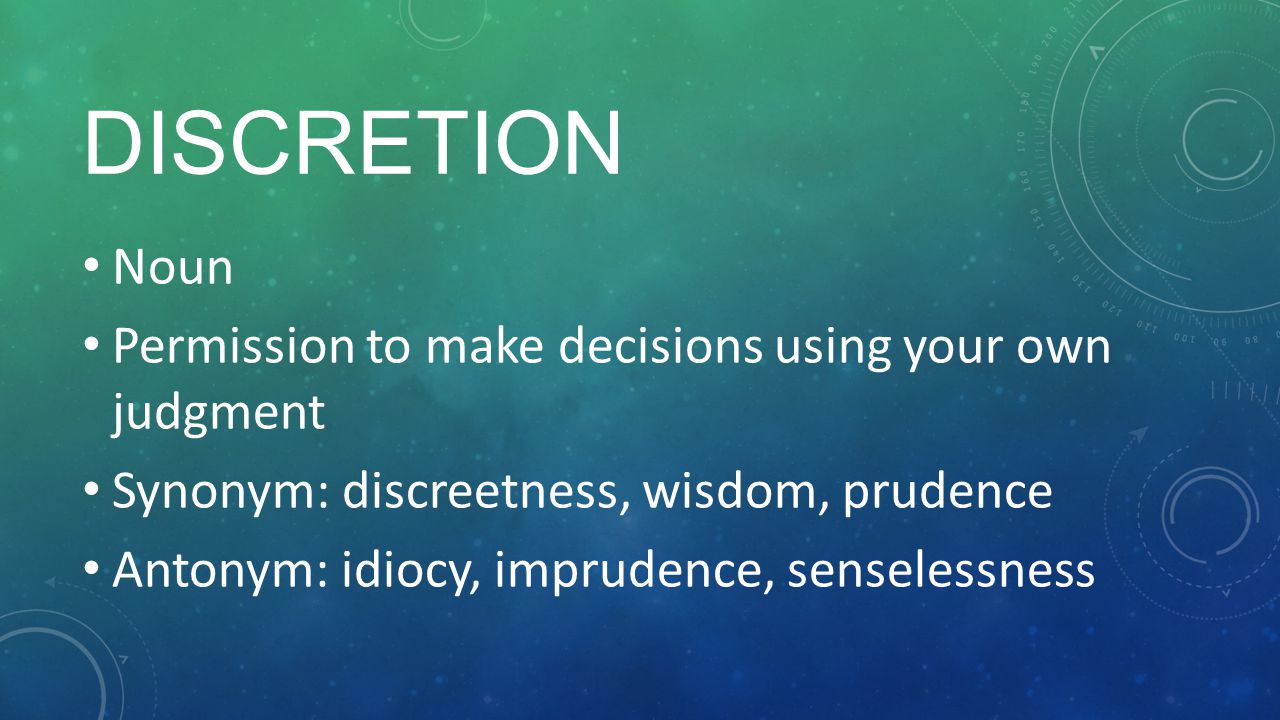 DISCRETION

• Noun
• Permission to make decisions using your own judgment
• Synonym: discreetness, wisdom, prudence
• Antonym: idiocy, imprudence, senselessness